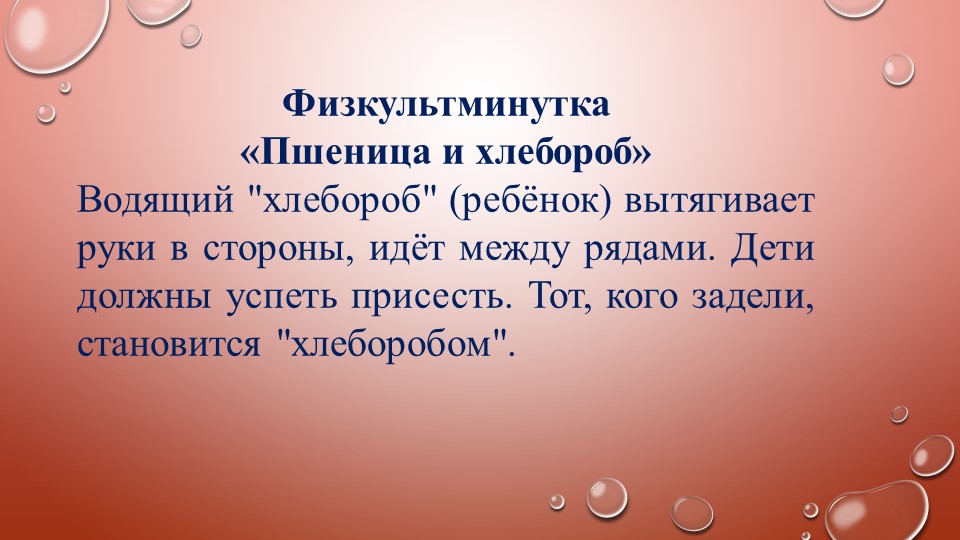 Физкультминутка
«Пшеница и хлебороб»
Водящий "хлебороб" (ребёнок) вытягивает руки в стороны, идёт между рядами. Дети должны успеть присесть. Тот, кого задели, становится "хлеборобом".